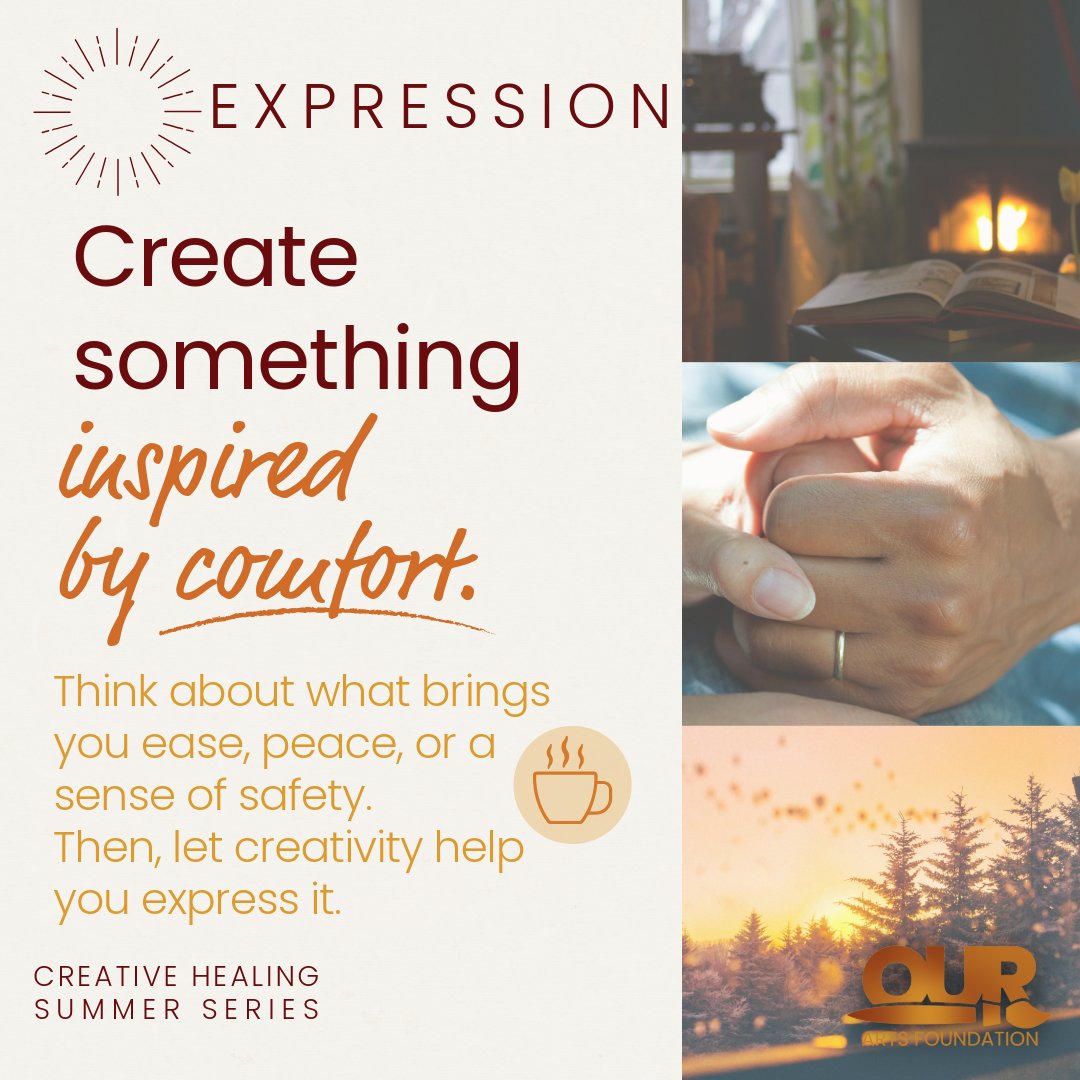 EXPRESSION

Create something inspired by comfort.

Think about what brings you ease, peace, or a sense of safety. Then, let creativity help you express it.

CREATIVE HEALING SUMMER SERIES

OUR ARTS FOUNDATION